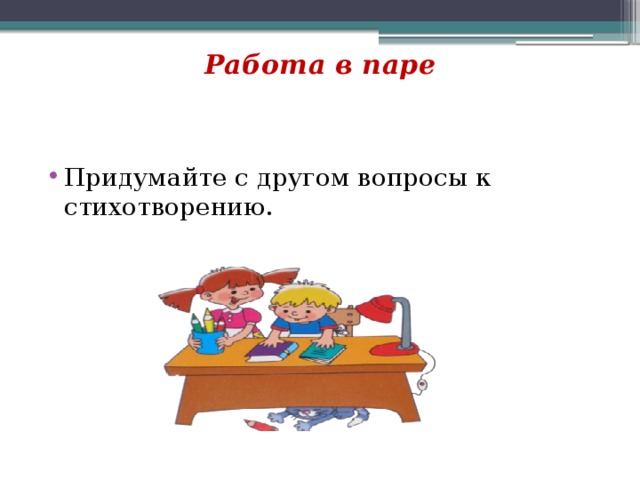 Работа в паре

• Придумайте с другом вопросы к стихотворению.